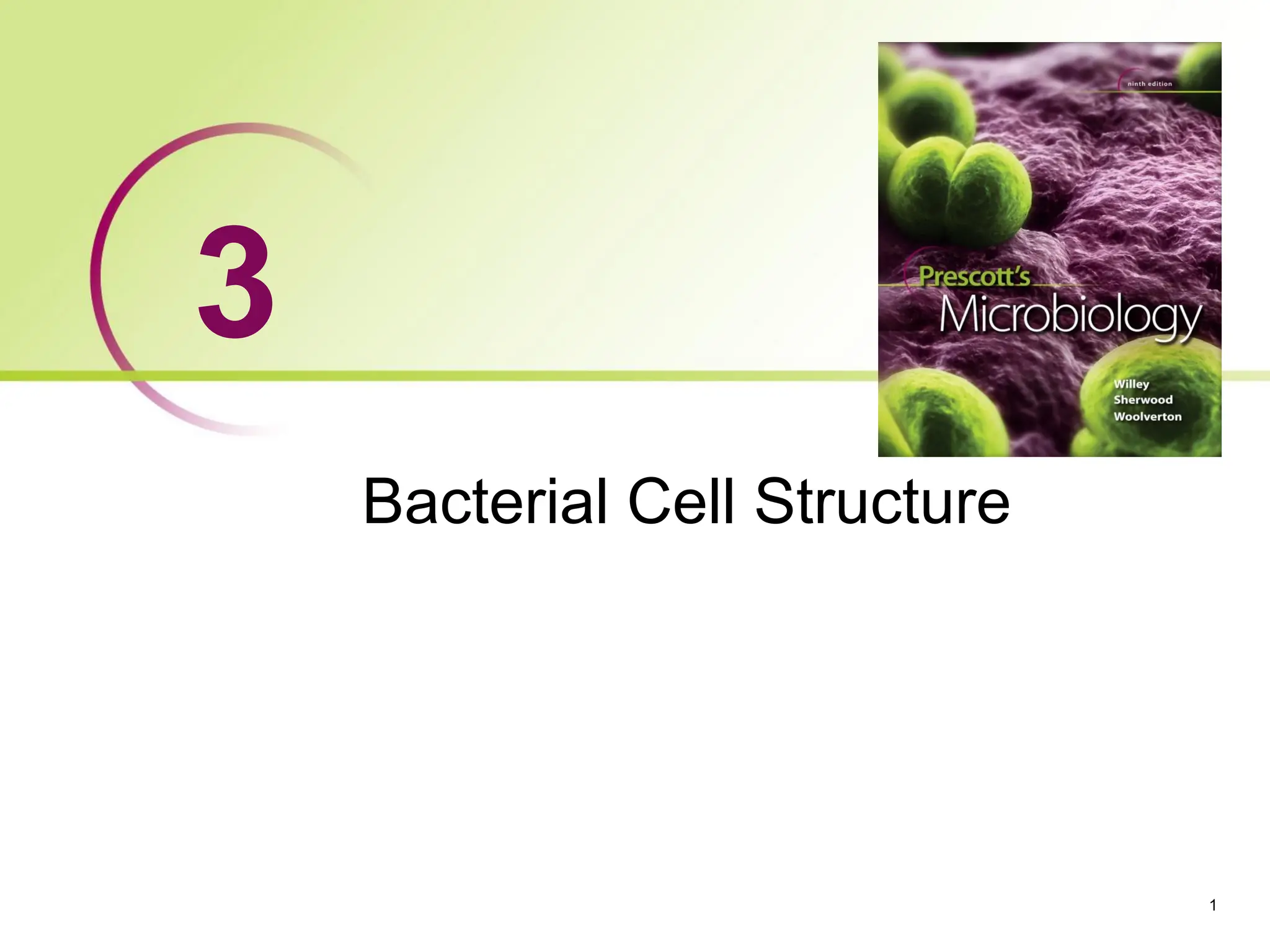 3

ninth edition

Prescott's
Microbiology

Willey
Sherwood
Woolverton

Bacterial Cell Structure

1